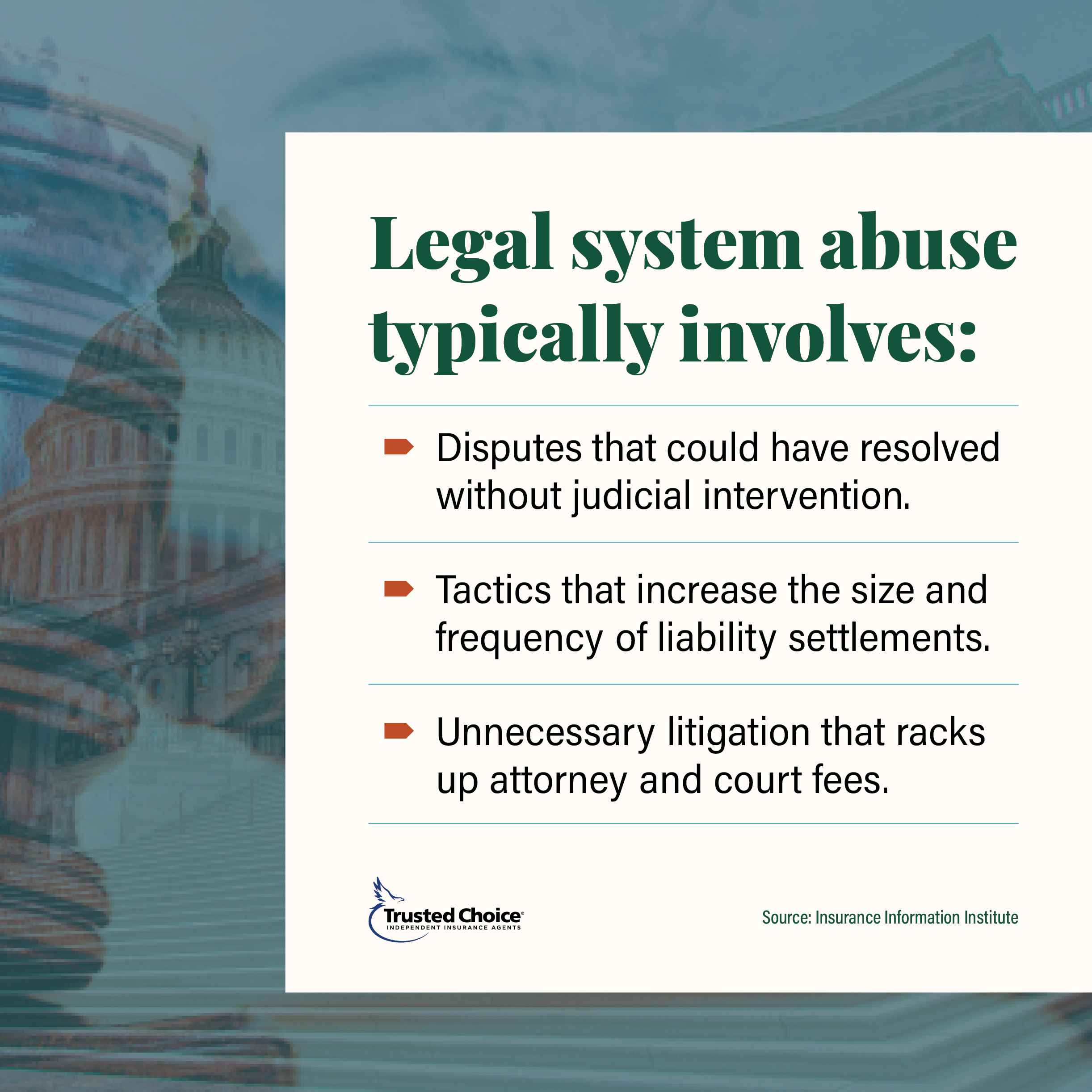 Legal system abuse typically involves:

Disputes that could have resolved without judicial intervention.

Tactics that increase the size and frequency of liability settlements.

Unnecessary litigation that racks up attorney and court fees.

Trusted Choice®
INDEPENDENT INSURANCE AGENTS

Source: Insurance Information Institute